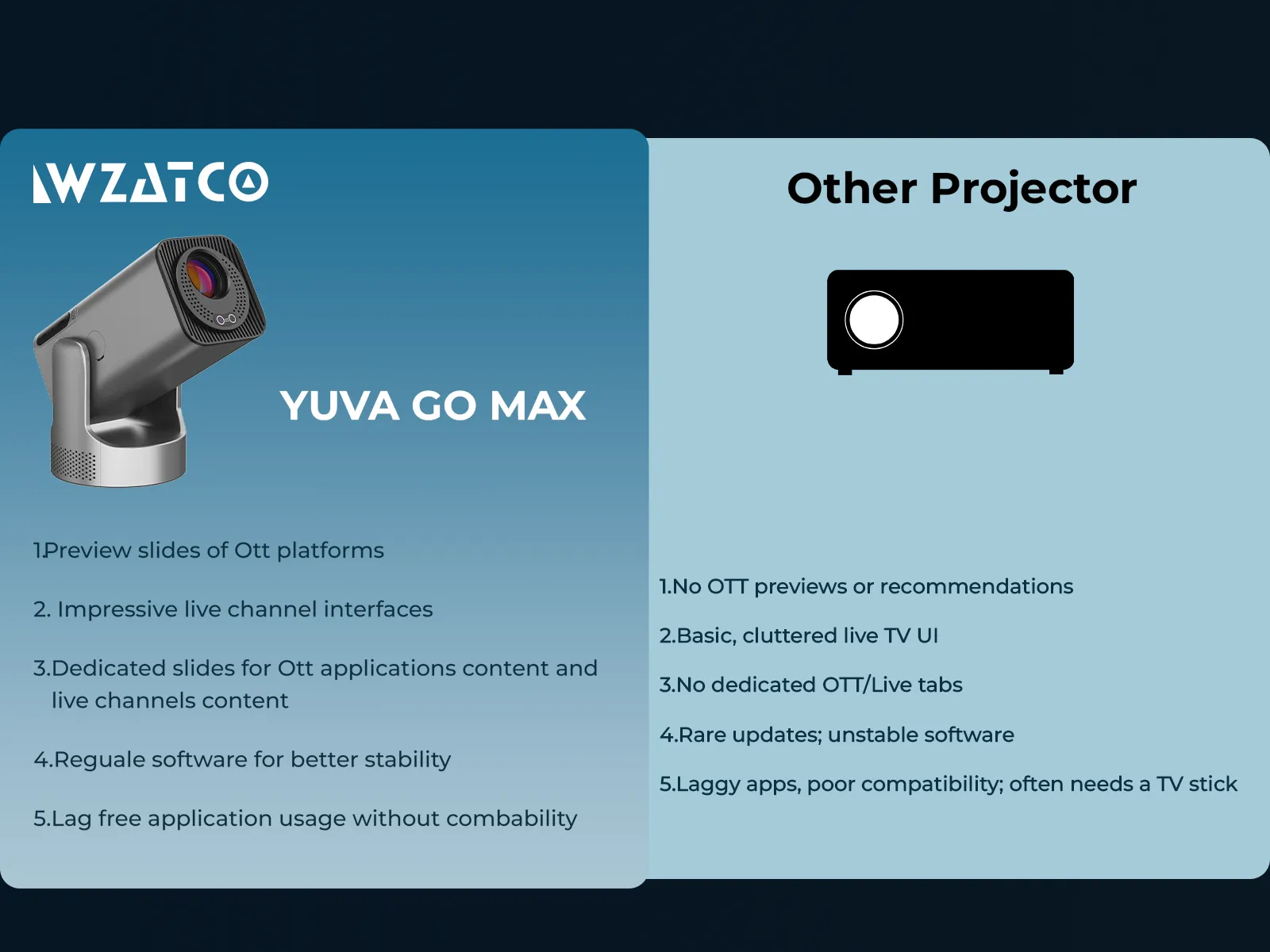 WZATCO

YUVA GO MAX

1.Preview slides of Ott platforms

2. Impressive live channel interfaces

3.Dedicated slides for Ott applications content and live channels content

4.Reguale software for better stability

5.Lag free application usage without combability

Other Projector

1.No OTT previews or recommendations

2.Basic, cluttered live TV UI

3.No dedicated OTT/Live tabs

4.Rare updates; unstable software

5.Laggy apps, poor compatibility; often needs a TV stick